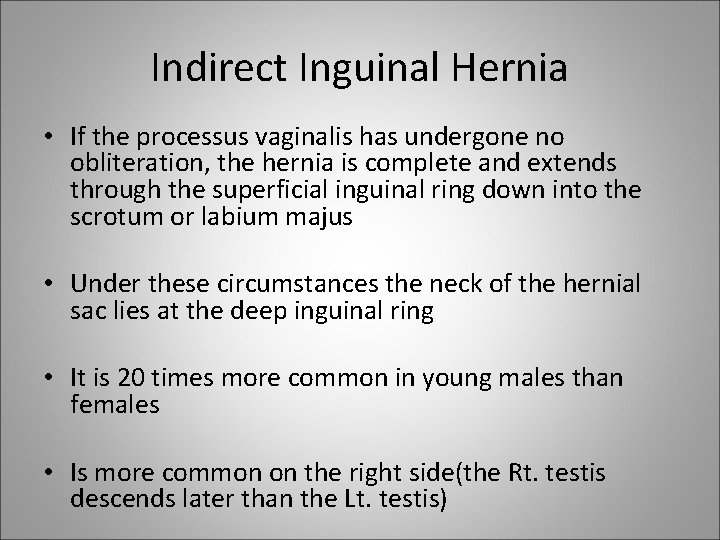 Indirect Inguinal Hernia

• If the processus vaginalis has undergone no obliteration, the hernia is complete and extends through the superficial inguinal ring down into the scrotum or labium majus

• Under these circumstances the neck of the hernial sac lies at the deep inguinal ring

• It is 20 times more common in young males than females

• Is more common on the right side(the Rt. testis descends later than the Lt. testis)